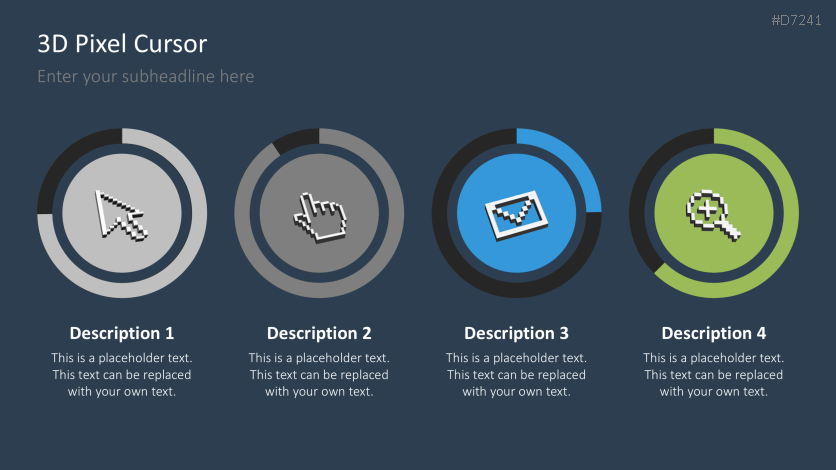 #D7241

3D Pixel Cursor

Enter your subheadline here

Description 1

This is a placeholder text. This text can be replaced with your own text.

Description 2

This is a placeholder text. This text can be replaced with your own text.

Description 3

This is a placeholder text. This text can be replaced with your own text.

Description 4

This is a placeholder text. This text can be replaced with your own text.